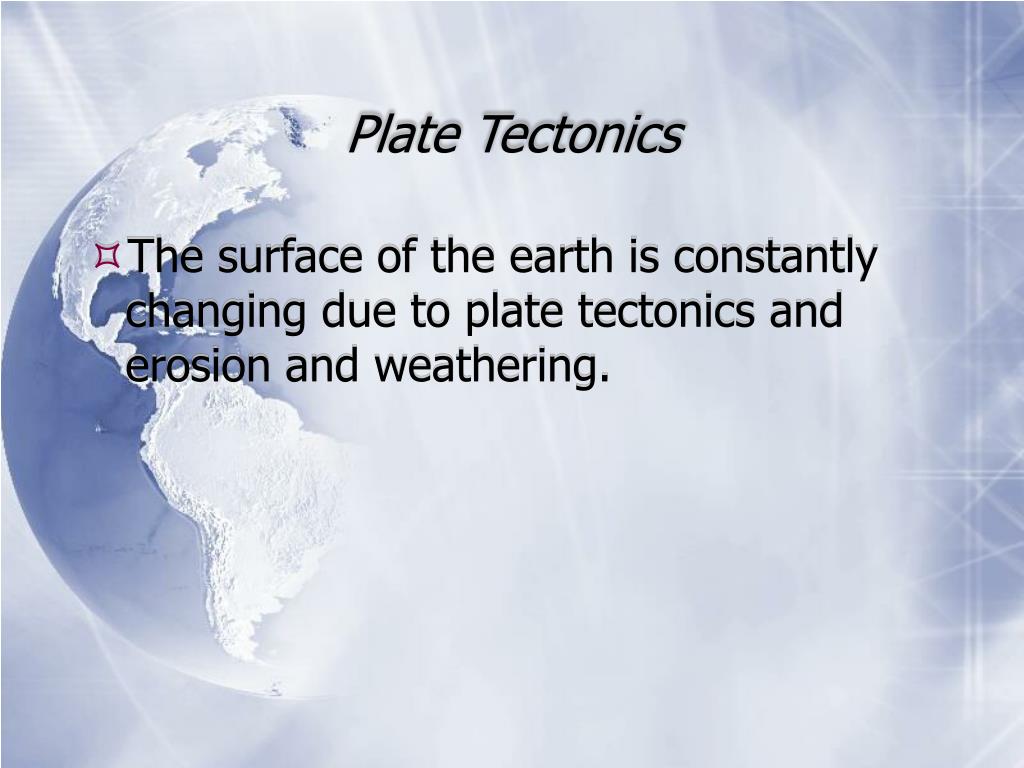 Plate Tectonics

The surface of the earth is constantly changing due to plate tectonics and erosion and weathering.